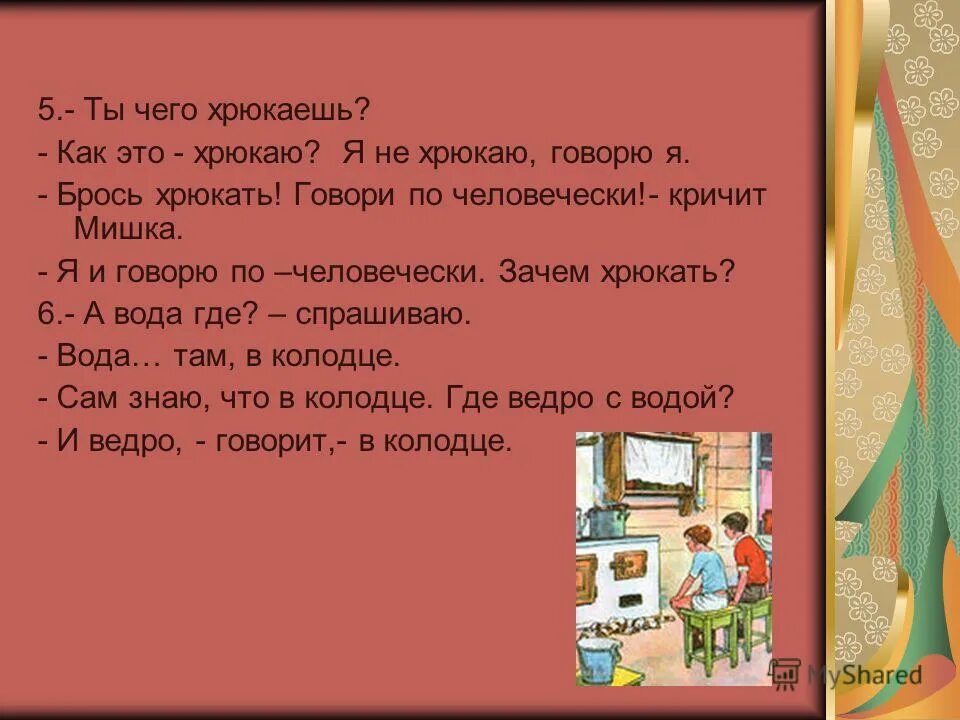 5.- Ты чего хрюкаешь?
- Как это - хрюкаю? Я не хрюкаю, говорю я.
- Брось хрюкать! Говори по человечески!- кричит Мишка.
- Я и говорю по –человечески. Зачем хрюкать?
6.- А вода где? – спрашиваю.
- Вода… там, в колодце.
- Сам знаю, что в колодце. Где ведро с водой?
- И ведро, - говорит,- в колодце.

MyShared